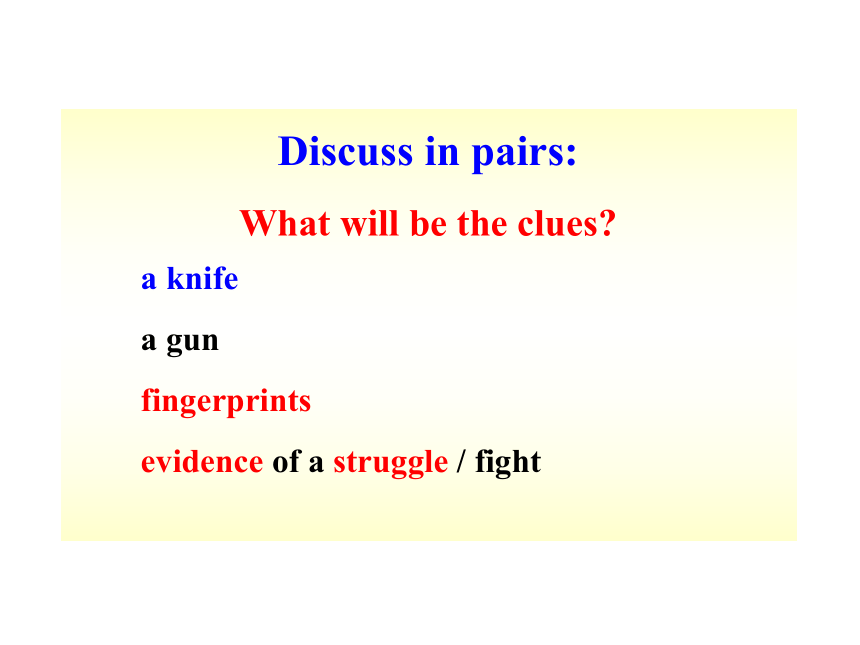 Discuss in pairs:

What will be the clues?

a knife

a gun

fingerprints

evidence of a struggle / fight